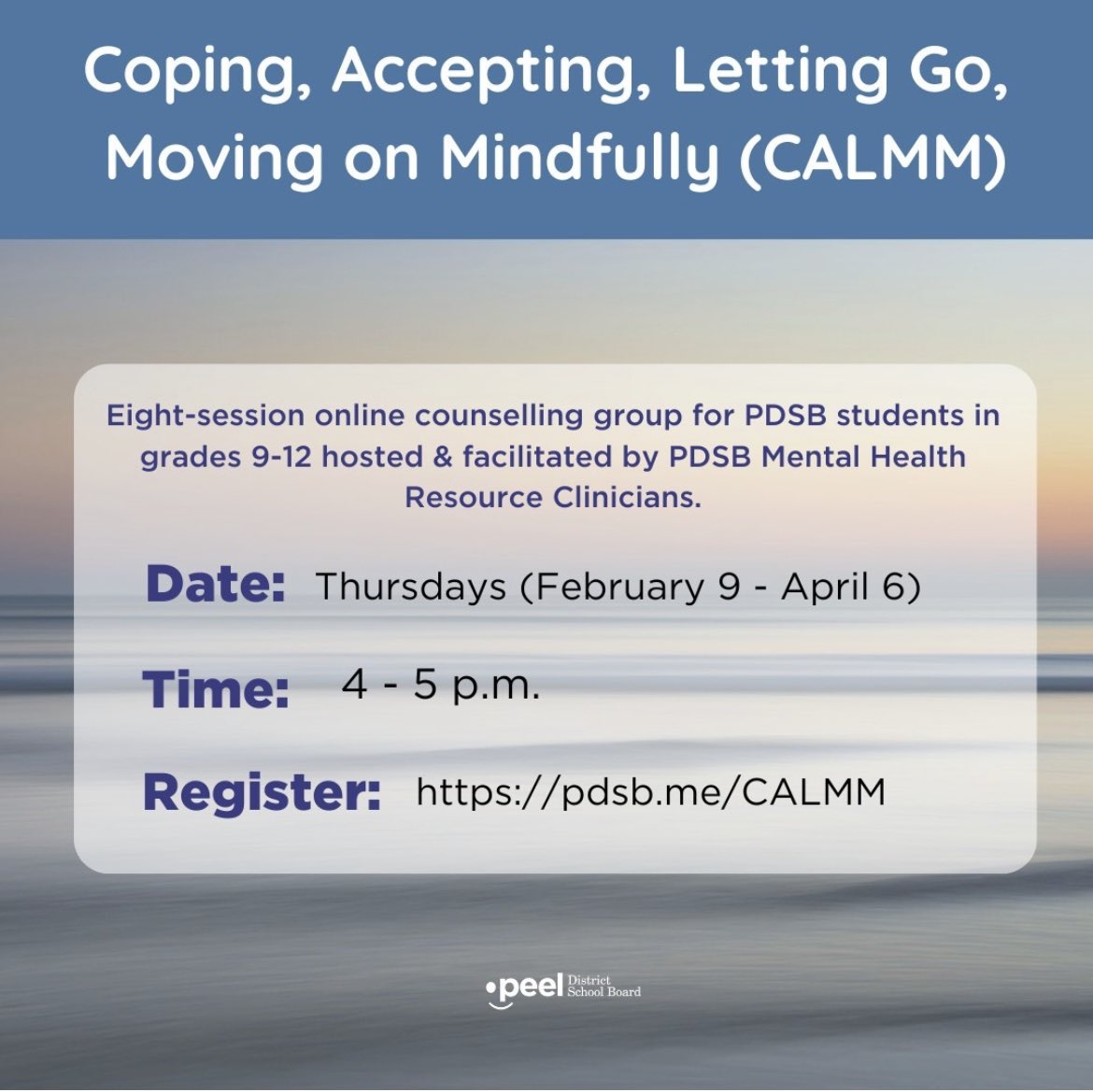 Coping, Accepting, Letting Go, Moving on Mindfully (CALMM)

Eight-session online counselling group for PDSB students in grades 9-12 hosted & facilitated by PDSB Mental Health Resource Clinicians.

Date: Thursdays (February 9 - April 6)

Time: 4 - 5 p.m.

Register: https://pdsb.me/CALMM

peel District School Board